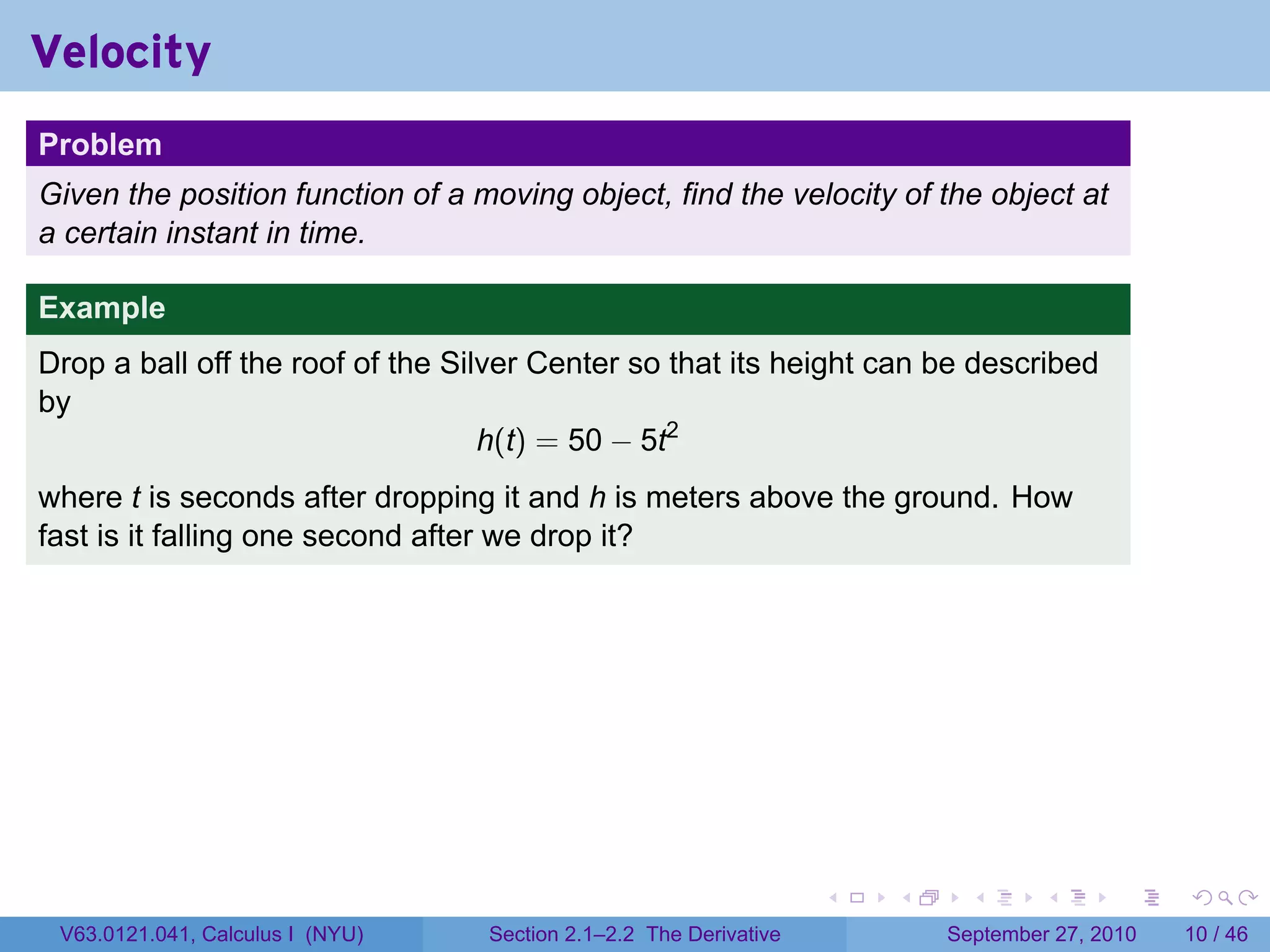 Velocity

Problem

Given the position function of a moving object, find the velocity of the object at a certain instant in time.

Example

Drop a ball off the roof of the Silver Center so that its height can be described by

$h(t) = 50 - 5t^2$

where $t$ is seconds after dropping it and $h$ is meters above the ground. How fast is it falling one second after we drop it?

V63.0121.041, Calculus I (NYU) Section 2.1–2.2 The Derivative September 27, 2010 10 / 46